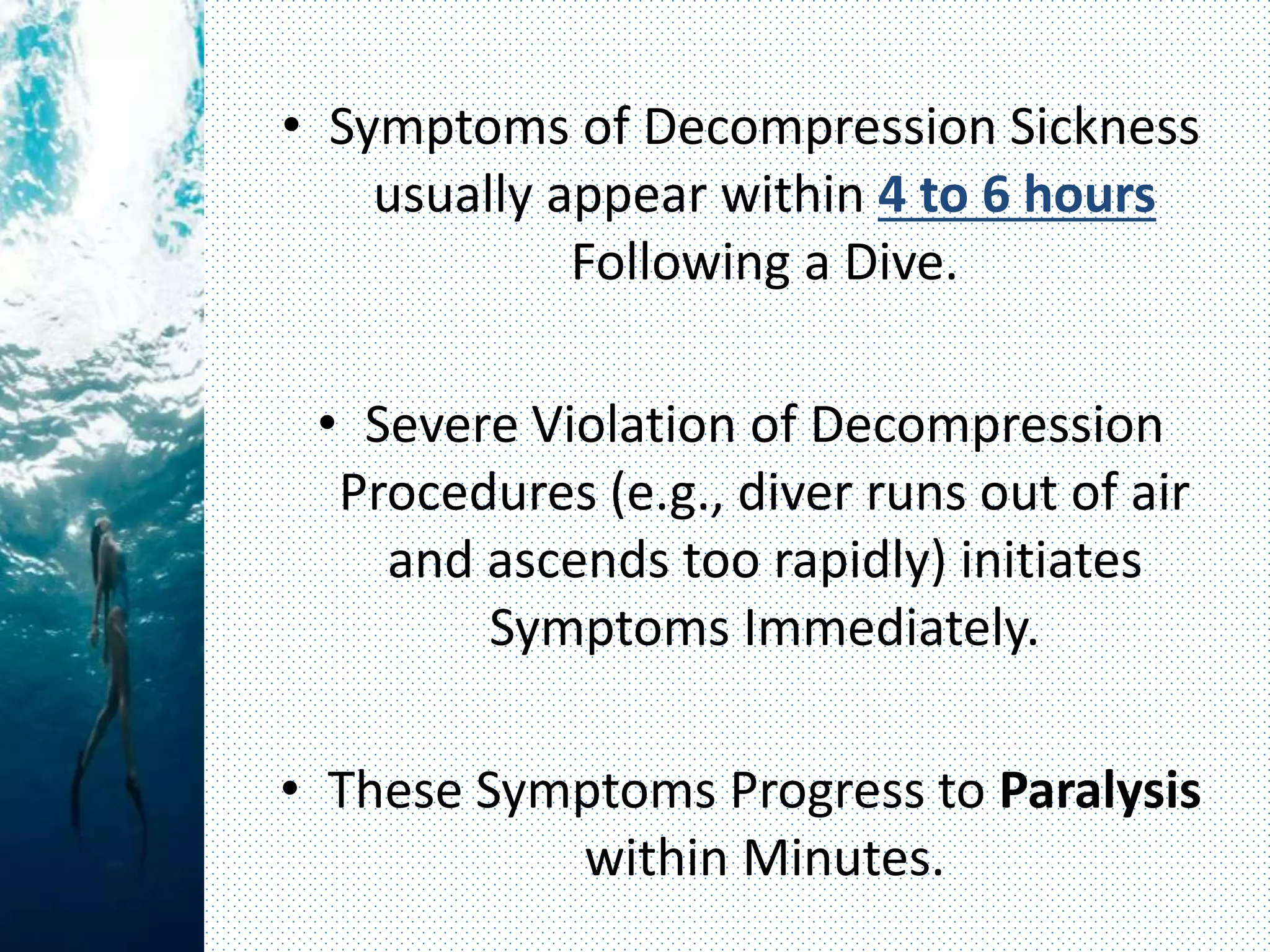 • Symptoms of Decompression Sickness usually appear within 4 to 6 hours Following a Dive.

• Severe Violation of Decompression Procedures (e.g., diver runs out of air and ascends too rapidly) initiates Symptoms Immediately.

• These Symptoms Progress to Paralysis within Minutes.